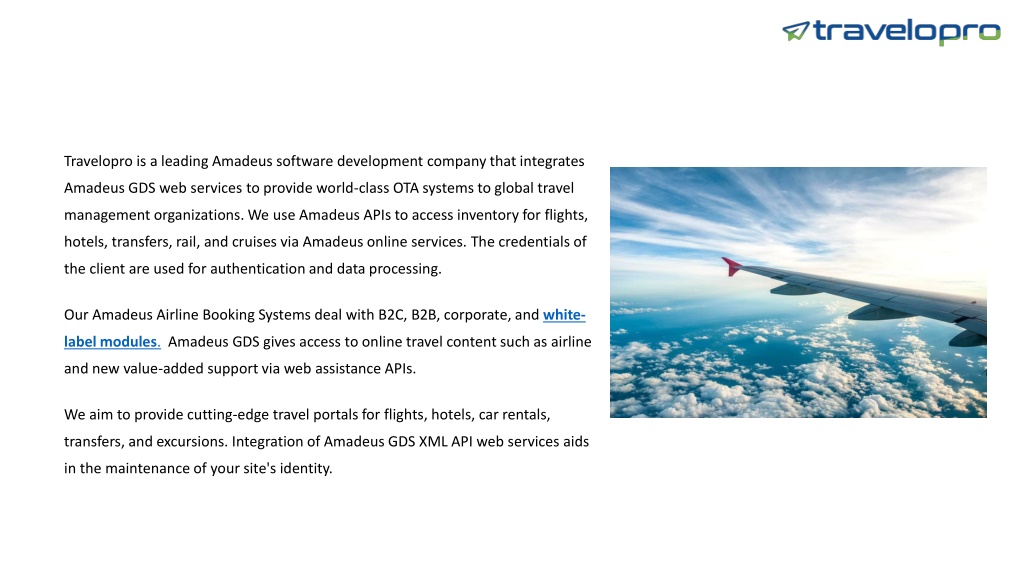 travelopro

Travelopro is a leading Amadeus software development company that integrates Amadeus GDS web services to provide world-class OTA systems to global travel management organizations. We use Amadeus APIs to access inventory for flights, hotels, transfers, rail, and cruises via Amadeus online services. The credentials of the client are used for authentication and data processing.

Our Amadeus Airline Booking Systems deal with B2C, B2B, corporate, and white-label modules. Amadeus GDS gives access to online travel content such as airline and new value-added support via web assistance APIs.

We aim to provide cutting-edge travel portals for flights, hotels, car rentals, transfers, and excursions. Integration of Amadeus GDS XML API web services aids in the maintenance of your site's identity.